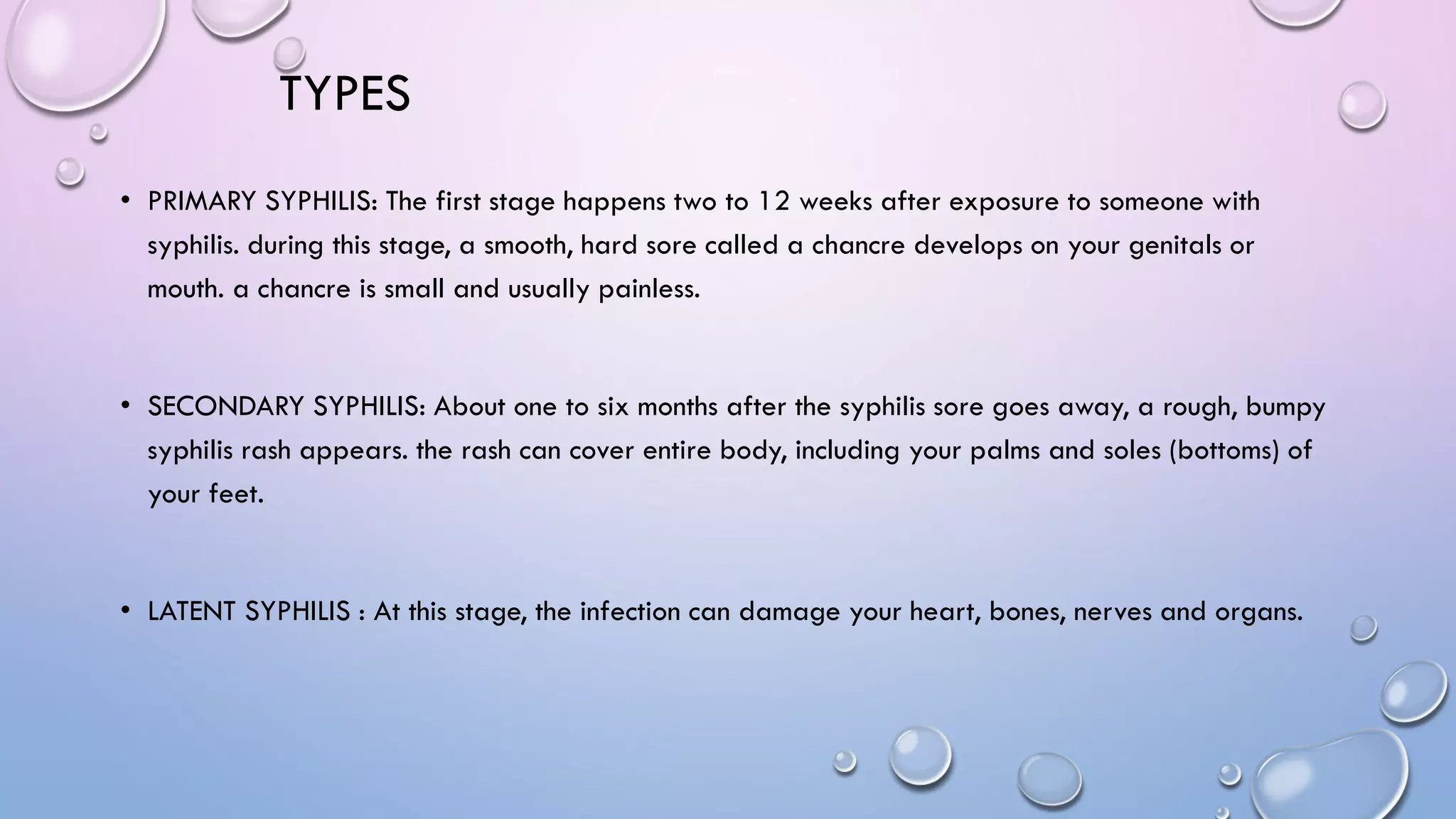 TYPES

• PRIMARY SYPHILIS: The first stage happens two to 12 weeks after exposure to someone with syphilis. during this stage, a smooth, hard sore called a chancre develops on your genitals or mouth. a chancre is small and usually painless.

• SECONDARY SYPHILIS: About one to six months after the syphilis sore goes away, a rough, bumpy syphilis rash appears. the rash can cover entire body, including your palms and soles (bottoms) of your feet.

• LATENT SYPHILIS : At this stage, the infection can damage your heart, bones, nerves and organs.